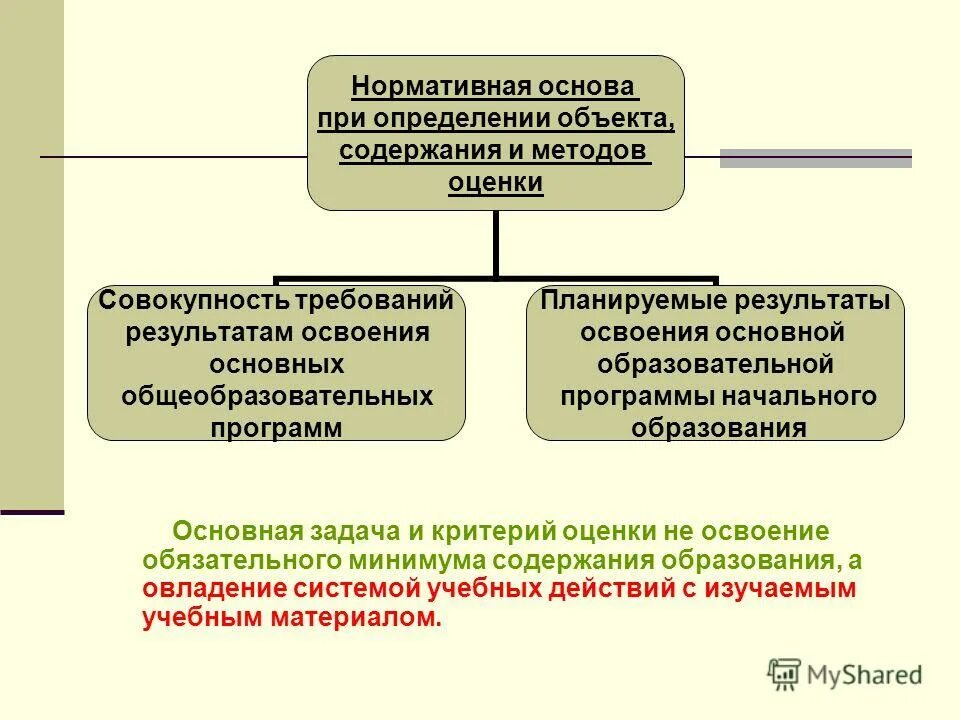 Нормативная основа при определении объекта, содержания и методов оценки

Совокупность требований результатам освоения основных общеобразовательных программ

Планируемые результаты освоения основной образовательной программы начального образования

Основная задача и критерий оценки не освоение обязательного минимума содержания образования, а овладение системой учебных действий с изучаемым учебным материалом.

MyShared